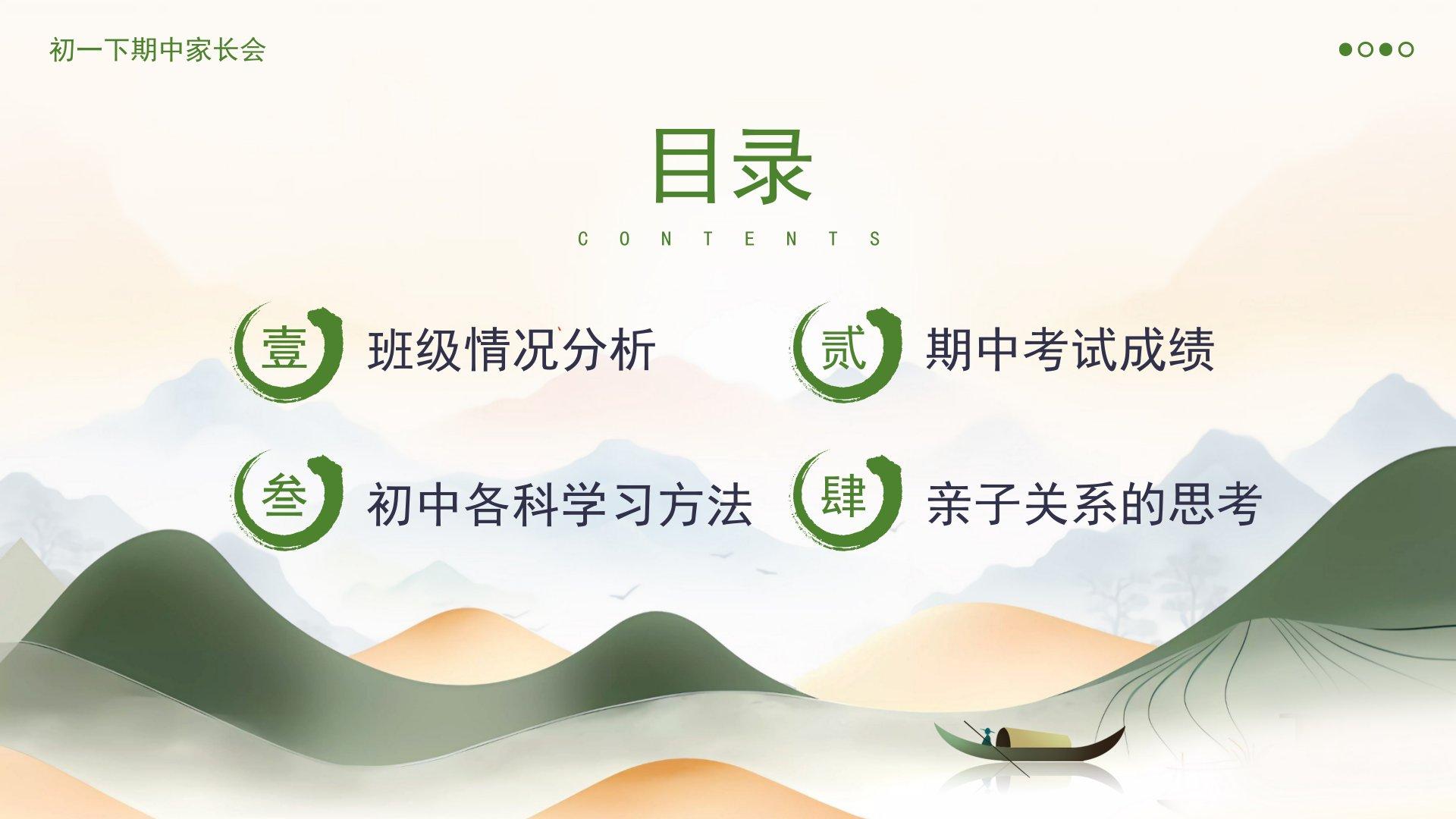 初一下期中家长会

目录

CONTENTS

壹 班级情况分析

贰 期中考试成绩

叁 初中各科学习方法

肆 亲子关系的思考